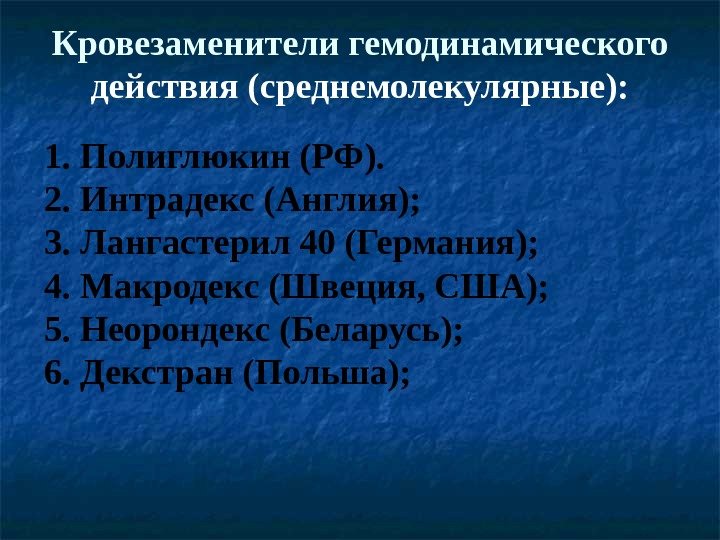 Кровезаменители гемодинамического действия (среднемолекулярные):

1. Полиглюкин (РФ).
2. Интрадекс (Англия);
3. Лангастерил 40 (Германия);
4. Макродекс (Швеция, США);
5. Неорондекс (Беларусь);
6. Декстран (Польша);